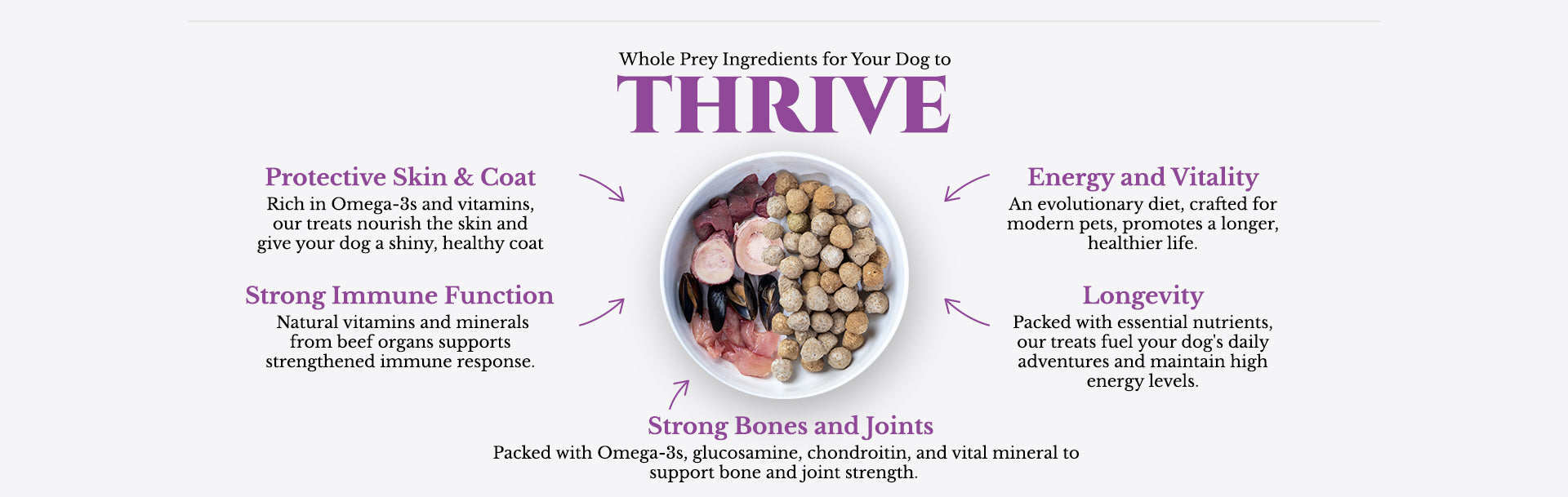 Whole Prey Ingredients for Your Dog to
THRIVE

Protective Skin & Coat
Rich in Omega-3s and vitamins, our treats nourish the skin and give your dog a shiny, healthy coat

Strong Immune Function
Natural vitamins and minerals from beef organs supports strengthened immune response.

Energy and Vitality
An evolutionary diet, crafted for modern pets, promotes a longer, healthier life.

Longevity
Packed with essential nutrients, our treats fuel your dog's daily adventures and maintain high energy levels.

Strong Bones and Joints
Packed with Omega-3s, glucosamine, chondroitin, and vital mineral to support bone and joint strength.